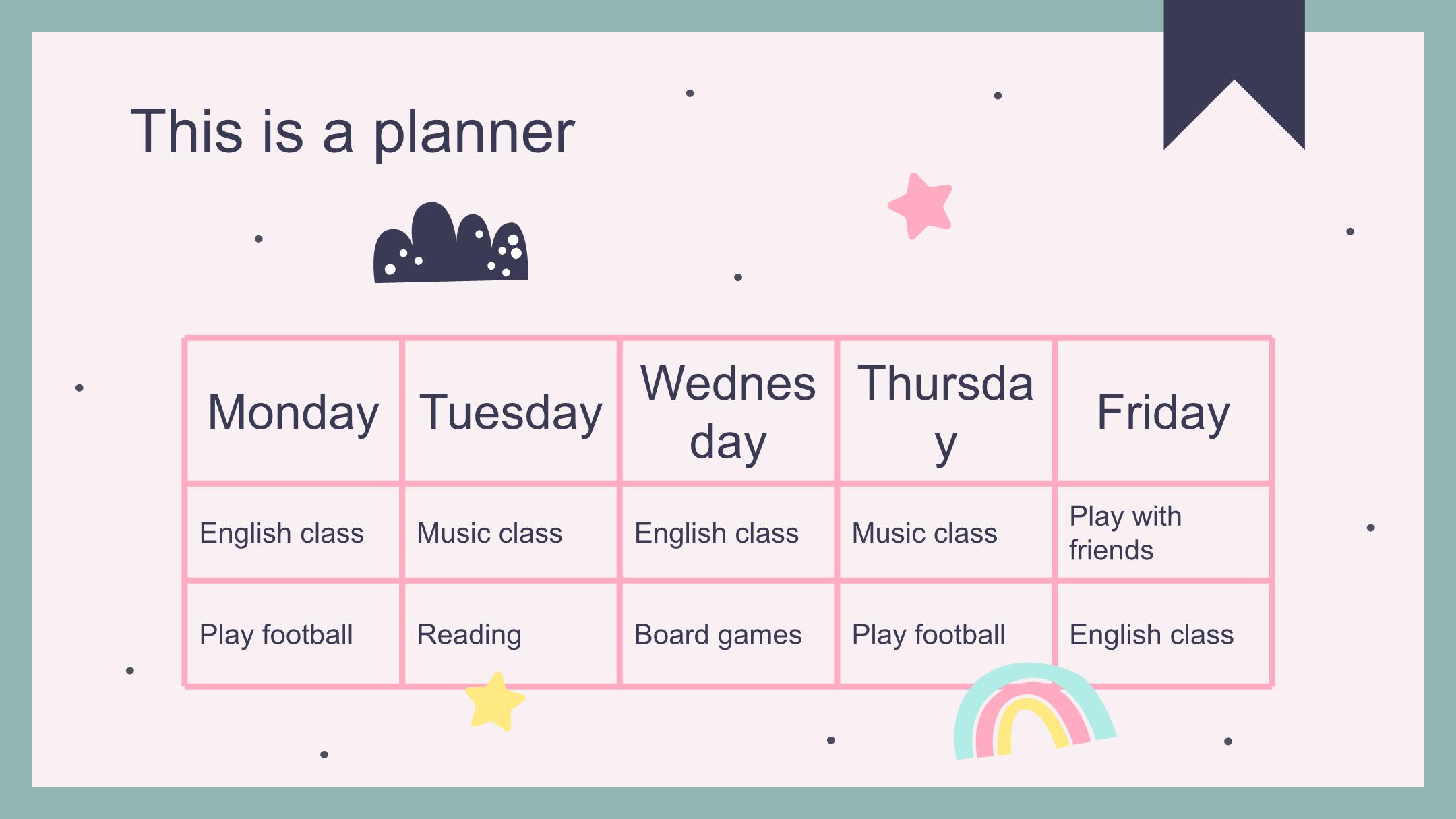 This is a planner

| Monday | Tuesday | Wednesday | Thursday | Friday |
|---|---|---|---|---|
| English class | Music class | English class | Music class | Play with friends |
| Play football | Reading | Board games | Play football | English class |